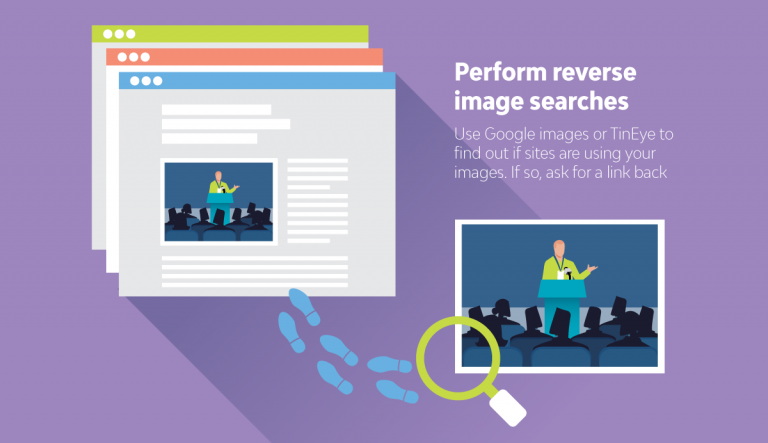 Perform reverse image searches

Use Google images or TinEye to find out if sites are using your images. If so, ask for a link back